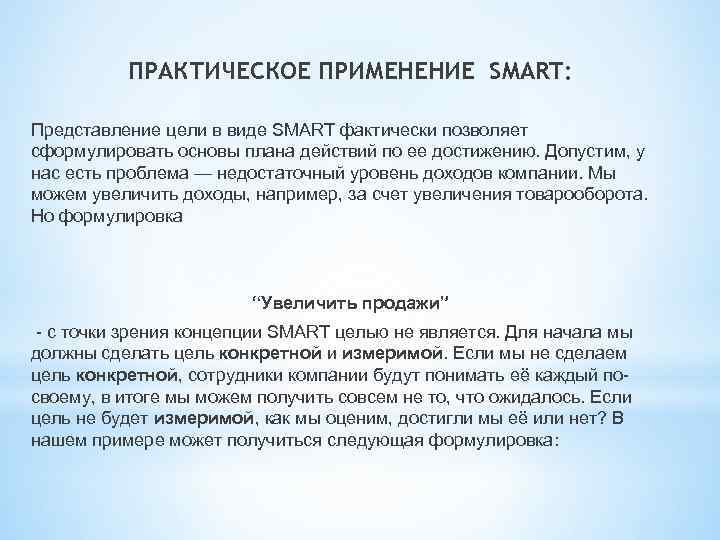 ПРАКТИЧЕСКОЕ ПРИМЕНЕНИЕ SMART:

Представление цели в виде SMART фактически позволяет сформулировать основы плана действий по ее достижению. Допустим, у нас есть проблема — недостаточный уровень доходов компании. Мы можем увеличить доходы, например, за счет увеличения товарооборота. Но формулировка

“Увеличить продажи”

- с точки зрения концепции SMART целью не является. Для начала мы должны сделать цель конкретной и измеримой. Если мы не сделаем цель конкретной, сотрудники компании будут понимать её каждый по-своему, в итоге мы можем получить совсем не то, что ожидалось. Если цель не будет измеримой, как мы оценим, достигли мы её или нет? В нашем примере может получиться следующая формулировка: